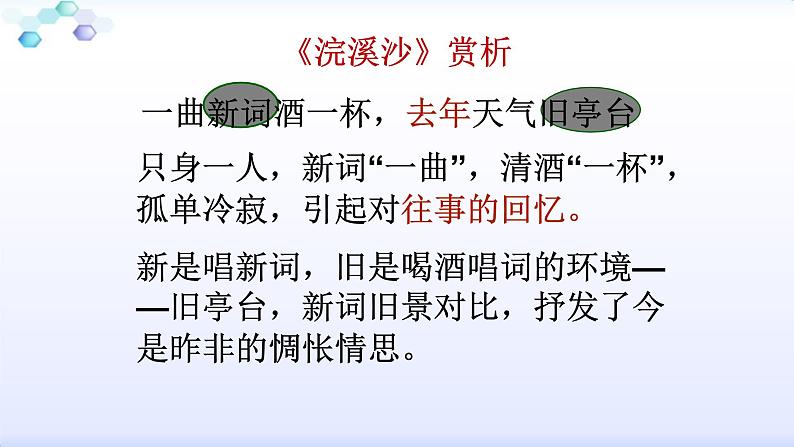 《浣溪沙》赏析

一曲新词酒一杯，去年天气旧亭台

只身一人，新词“一曲”，清酒“一杯”，孤单冷寂，引起对往事的回忆。

新是唱新词，旧是喝酒唱词的环境——旧亭台，新词旧景对比，抒发了今是昨非的惆怅情思。